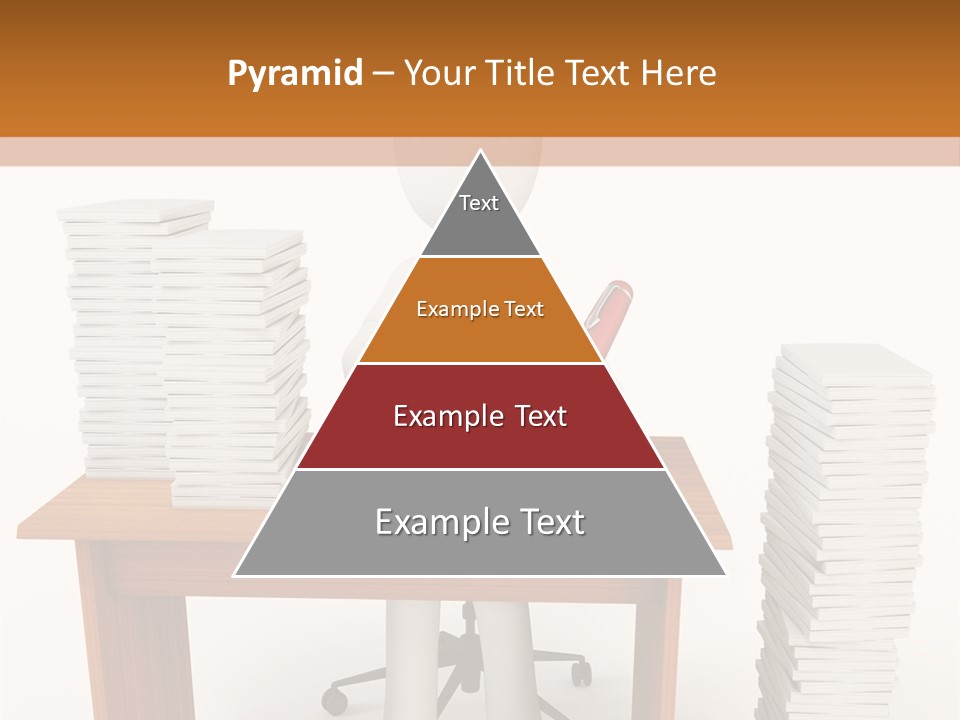 Pyramid – Your Title Text Here

Text

Example Text

Example Text

Example Text